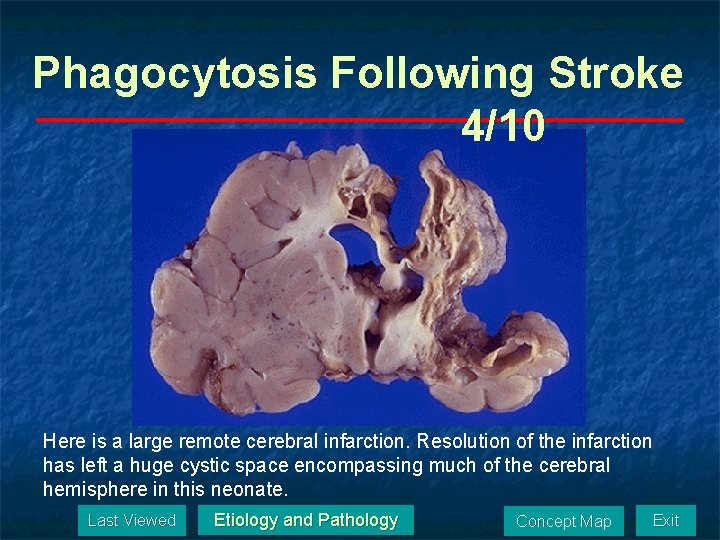 Phagocytosis Following Stroke
4/10

Here is a large remote cerebral infarction. Resolution of the infarction has left a huge cystic space encompassing much of the cerebral hemisphere in this neonate.

Last Viewed

Etiology and Pathology

Concept Map

Exit